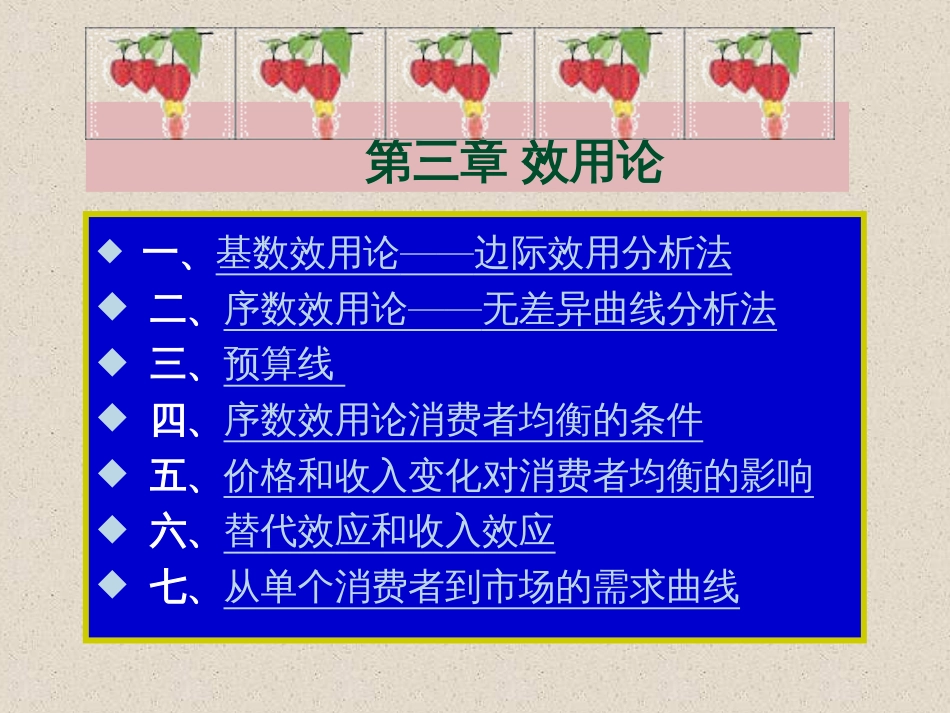 第三章 效用论

◆ 一、基数效用论——边际效用分析法
◆ 二、序数效用论——无差异曲线分析法
◆ 三、预算线
◆ 四、序数效用论消费者均衡的条件
◆ 五、价格和收入变化对消费者均衡的影响
◆ 六、替代效应和收入效应
◆ 七、从单个消费者到市场的需求曲线